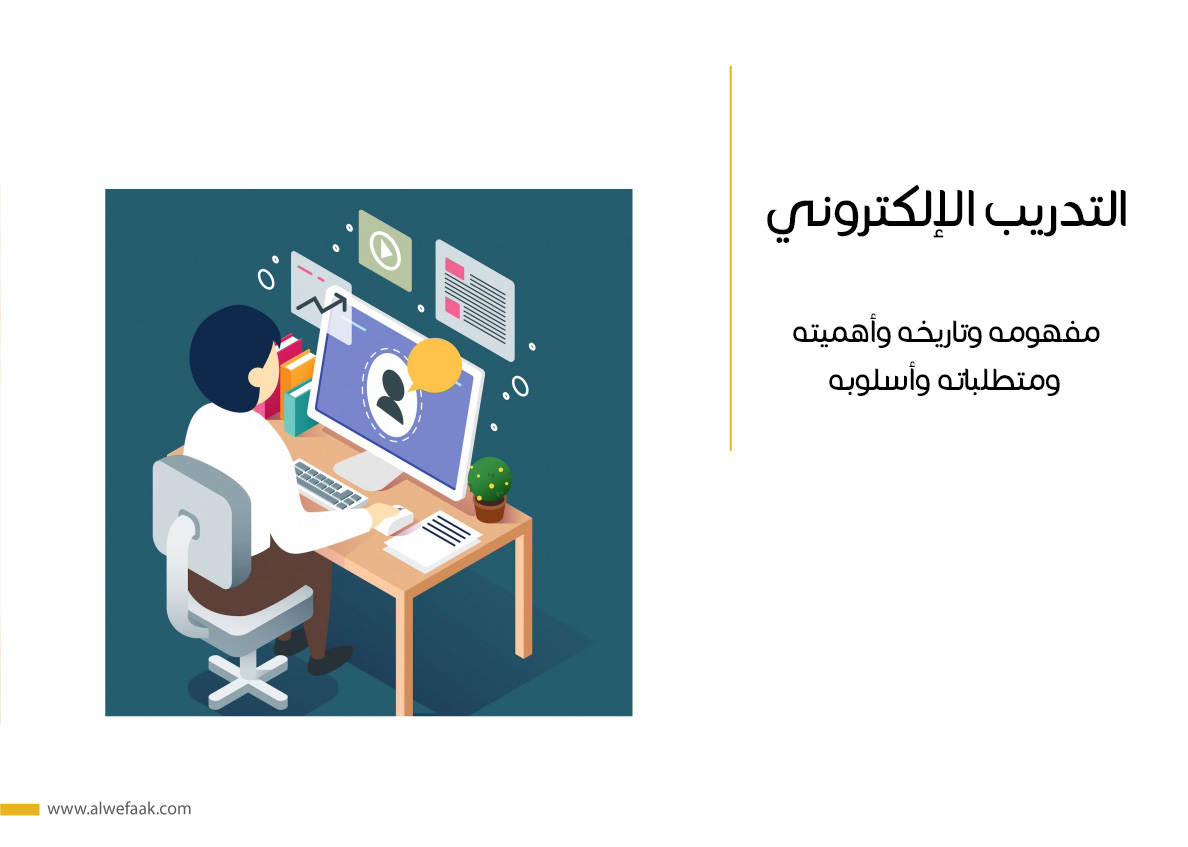 التدريب الإلكتروني

مفهومه وتاريخه وأهميته ومتطلباته وأسلوبه

www.alwefaak.com